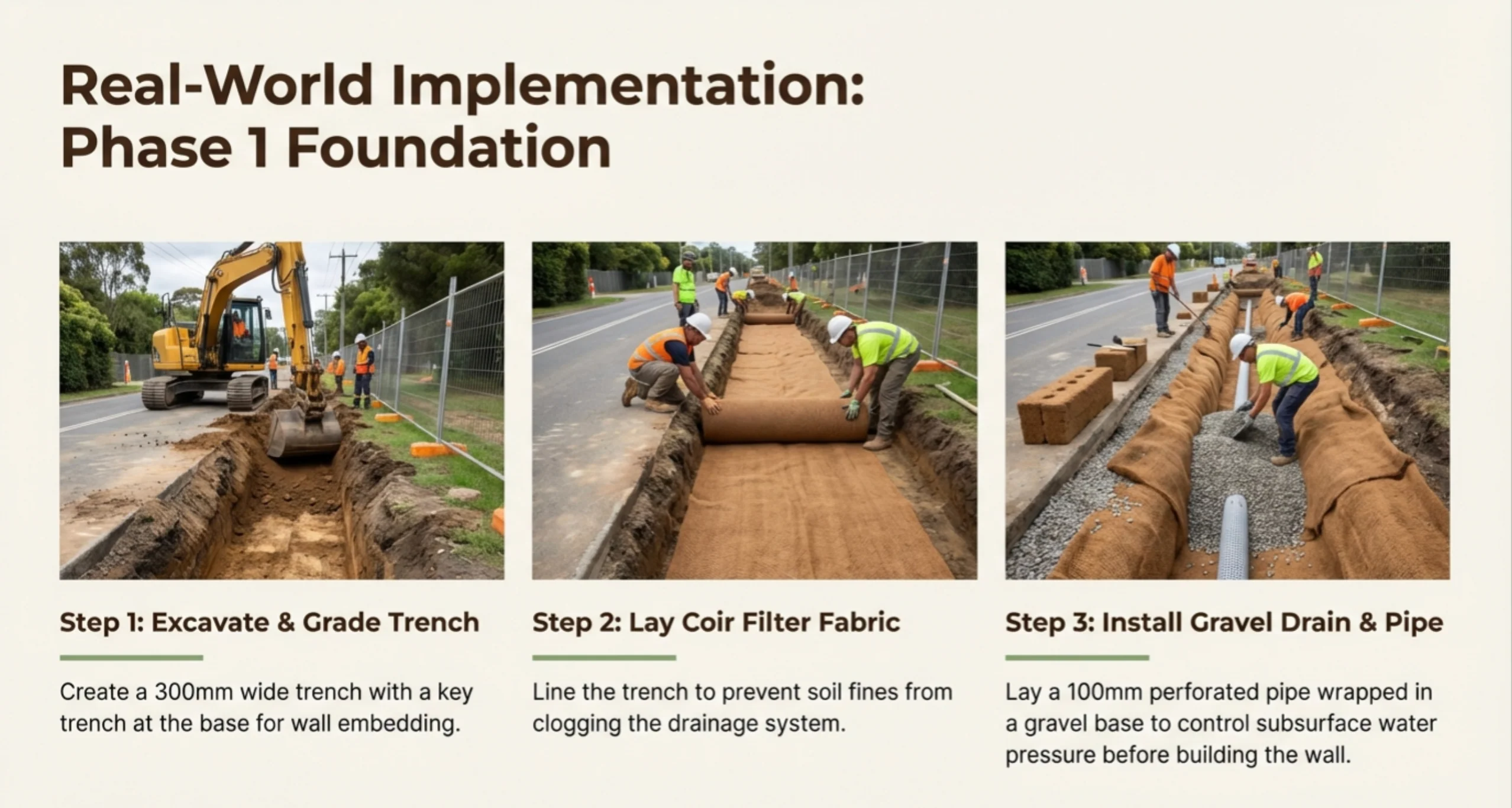 Real-World Implementation: Phase 1 Foundation

Step 1: Excavate & Grade Trench

Create a 300mm wide trench with a key trench at the base for wall embedding.

Step 2: Lay Coir Filter Fabric

Line the trench to prevent soil fines from clogging the drainage system.

Step 3: Install Gravel Drain & Pipe

Lay a 100mm perforated pipe wrapped in a gravel base to control subsurface water pressure before building the wall.